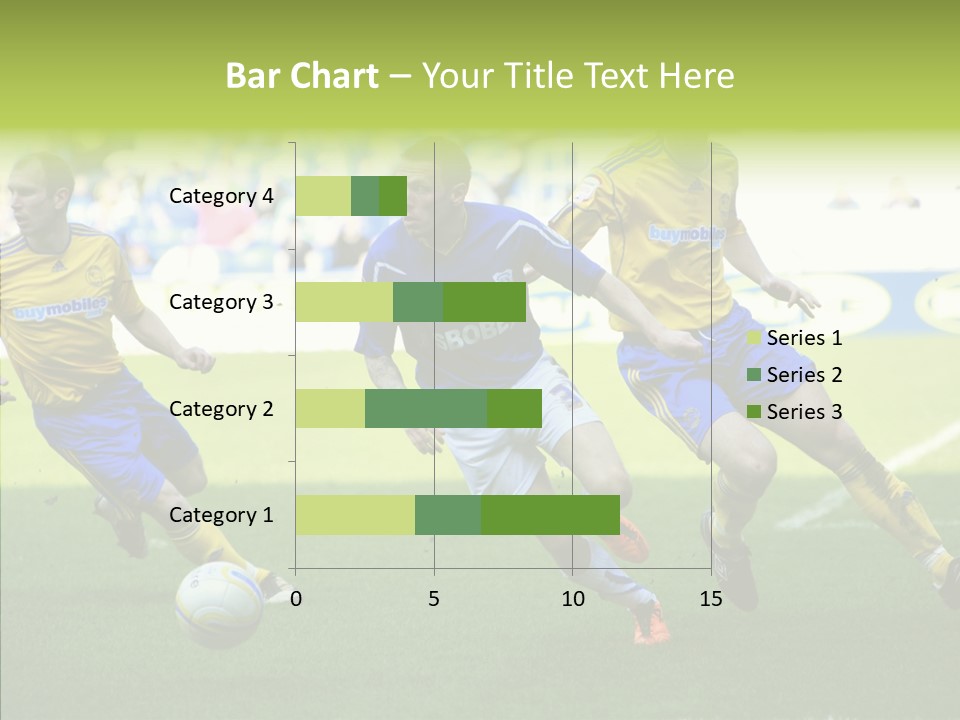 Bar Chart – Your Title Text Here

Category 4
Category 3
Category 2
Category 1

0
5
10
15

Series 1
Series 2
Series 3

buymobiles
buymobiles